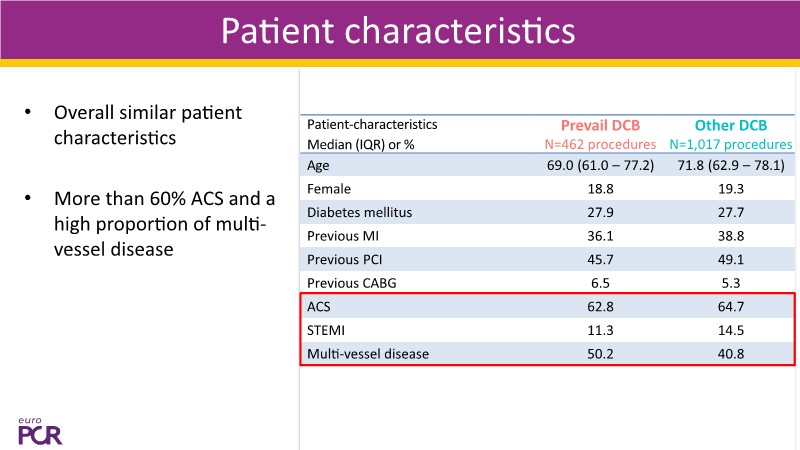 Patient characteristics

• Overall similar patient characteristics

• More than 60% ACS and a high proportion of multi-vessel disease

| Patient-characteristics Median (IQR) or % | Prevail DCB N=462 procedures | Other DCB N=1,017 procedures |
|---|---|---|
| Age | 69.0 (61.0 – 77.2) | 71.8 (62.9 – 78.1) |
| Female | 18.8 | 19.3 |
| Diabetes mellitus | 27.9 | 27.7 |
| Previous MI | 36.1 | 38.8 |
| Previous PCI | 45.7 | 49.1 |
| Previous CABG | 6.5 | 5.3 |
| ACS | 62.8 | 64.7 |
| STEMI | 11.3 | 14.5 |
| Multi-vessel disease | 50.2 | 40.8 |

euro PCR